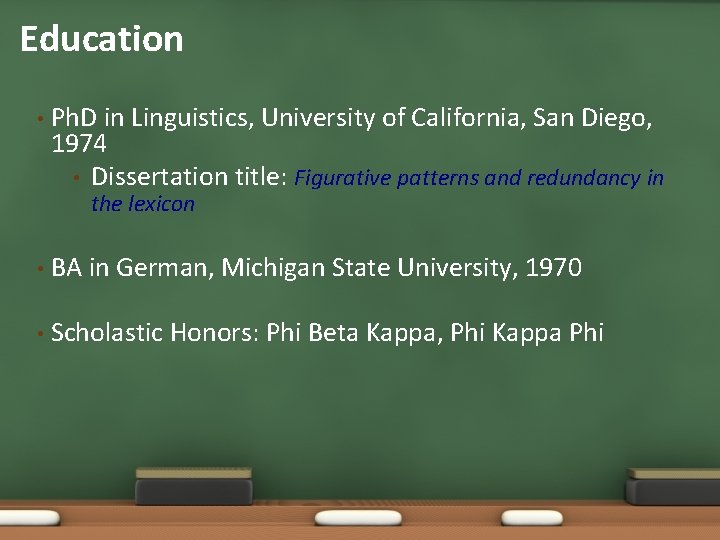 Education

• PhD in Linguistics, University of California, San Diego, 1974
  • Dissertation title: Figurative patterns and redundancy in the lexicon

• BA in German, Michigan State University, 1970

• Scholastic Honors: Phi Beta Kappa, Phi Kappa Phi